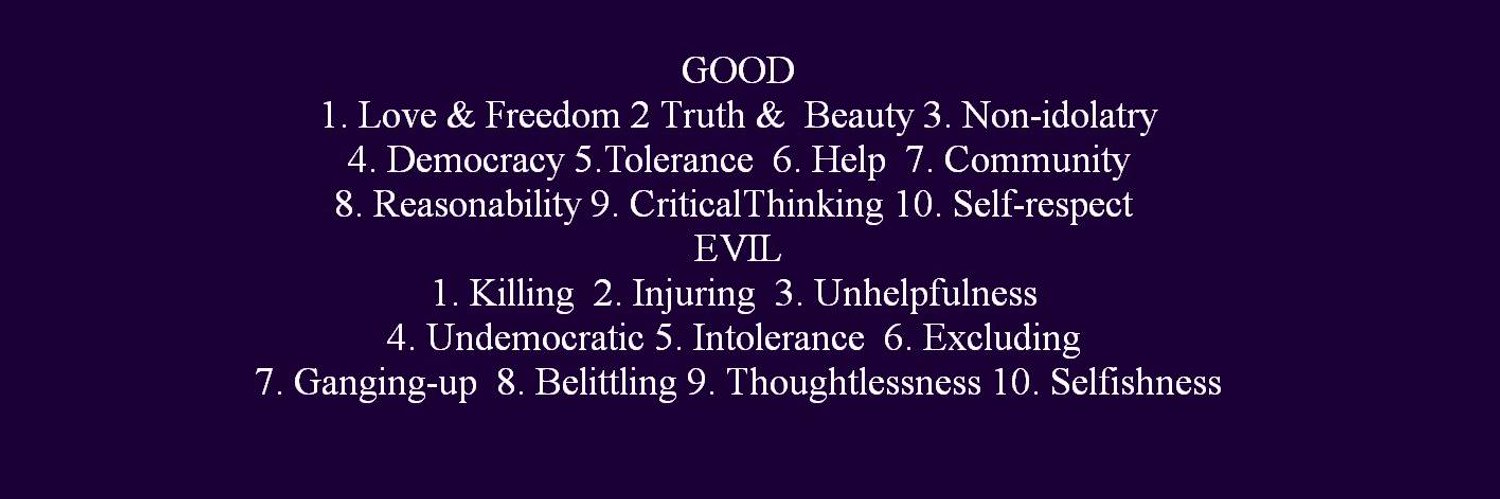 GOOD
1. Love & Freedom 2 Truth & Beauty 3. Non-idolatry
4. Democracy 5.Tolerance 6. Help 7. Community
8. Reasonability 9. CriticalThinking 10. Self-respect
EVIL
1. Killing 2. Injuring 3. Unhelpfulness
4. Undemocratic 5. Intolerance 6. Excluding
7. Ganging-up 8. Belittling 9. Thoughtlessness 10. Selfishness